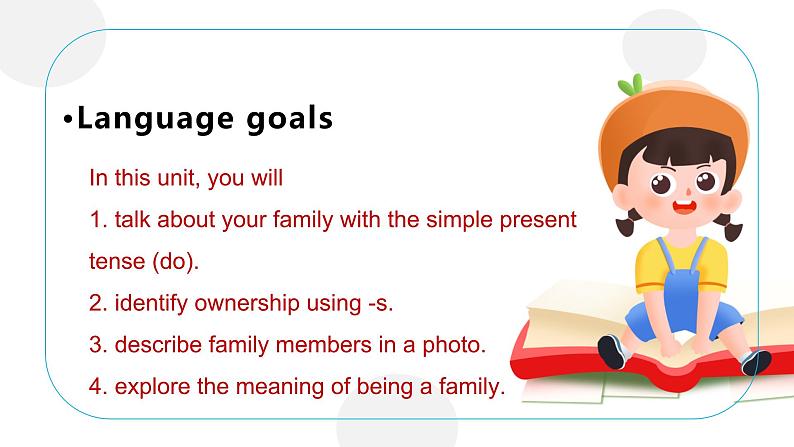 •Language goals

In this unit, you will

1. talk about your family with the simple present tense (do).

2. identify ownership using -s.

3. describe family members in a photo.

4. explore the meaning of being a family.